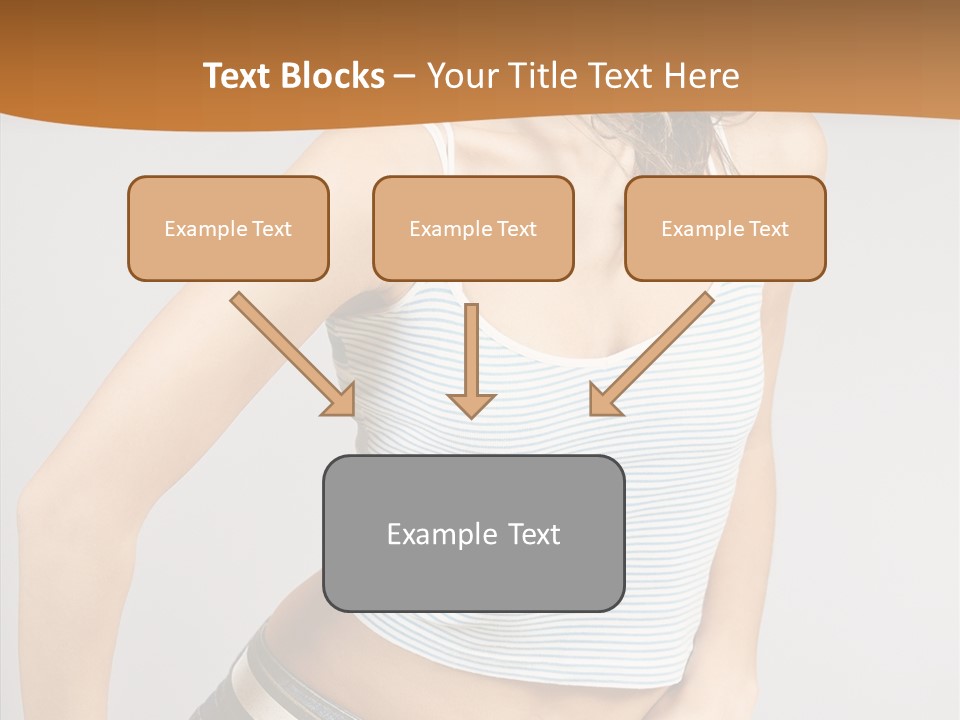 Text Blocks – Your Title Text Here

Example Text

Example Text

Example Text

Example Text